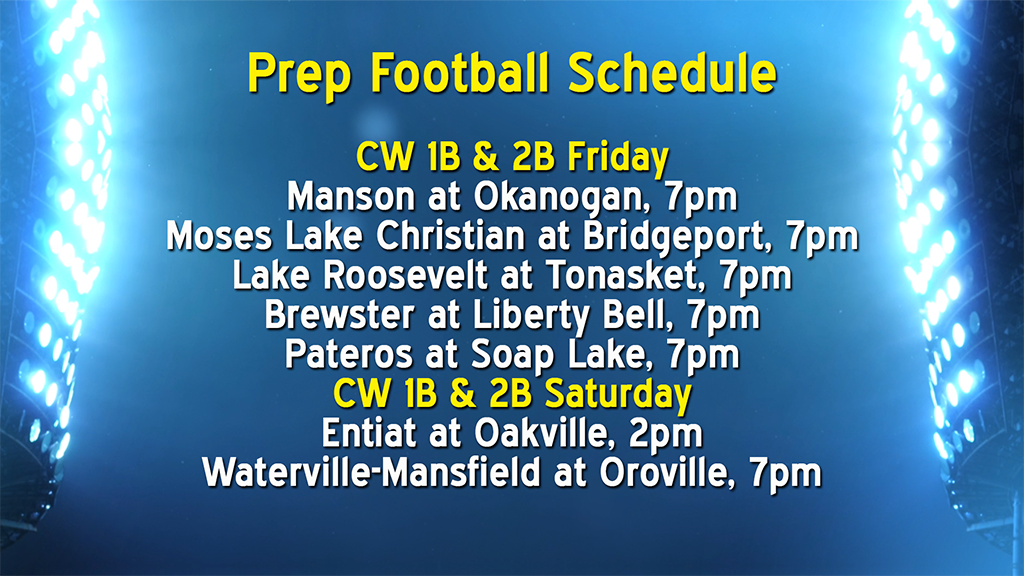 Prep Football Schedule

CW 1B & 2B Friday
Manson at Okanogan, 7pm
Moses Lake Christian at Bridgeport, 7pm
Lake Roosevelt at Tonasket, 7pm
Brewster at Liberty Bell, 7pm
Pateros at Soap Lake, 7pm
CW 1B & 2B Saturday
Entiat at Oakville, 2pm
Waterville-Mansfield at Oroville, 7pm